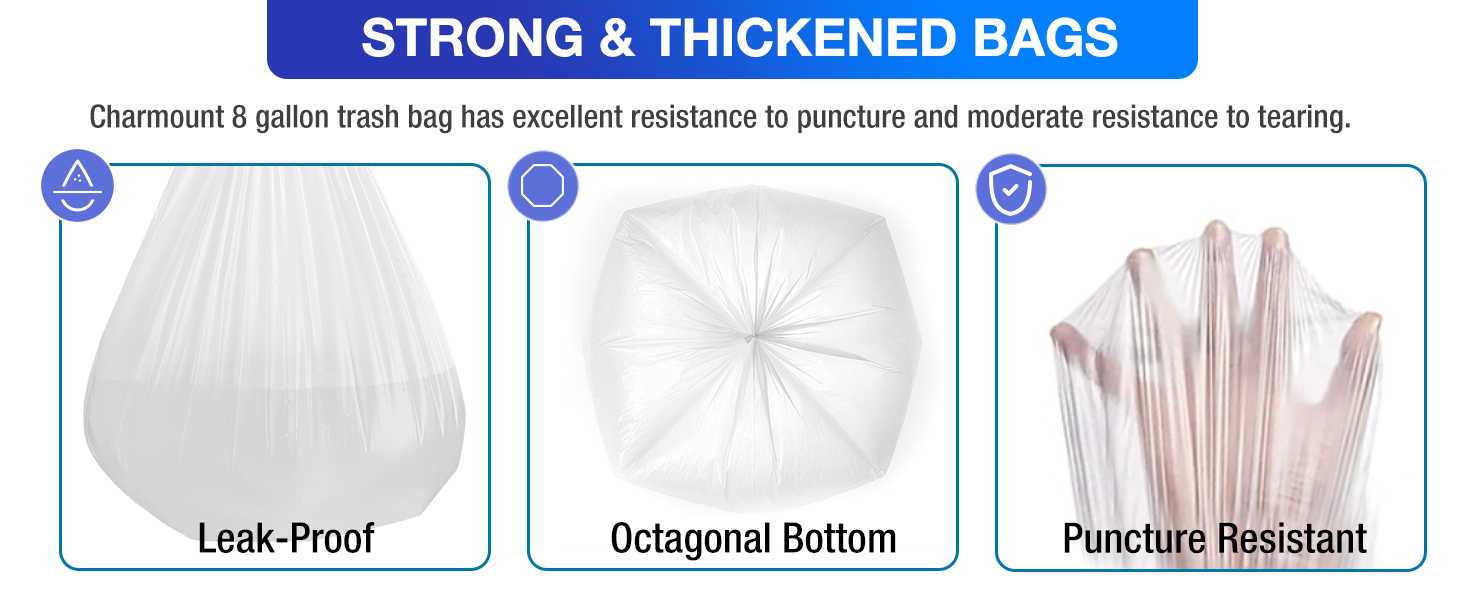 STRONG & THICKENED BAGS

Charmount 8 gallon trash bag has excellent resistance to puncture and moderate resistance to tearing.

Leak-Proof

Octagonal Bottom

Puncture Resistant